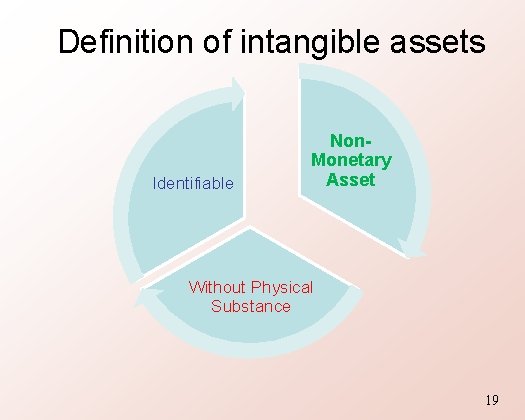 Definition of intangible assets

Identifiable

Non-Monetary Asset

Without Physical Substance

19